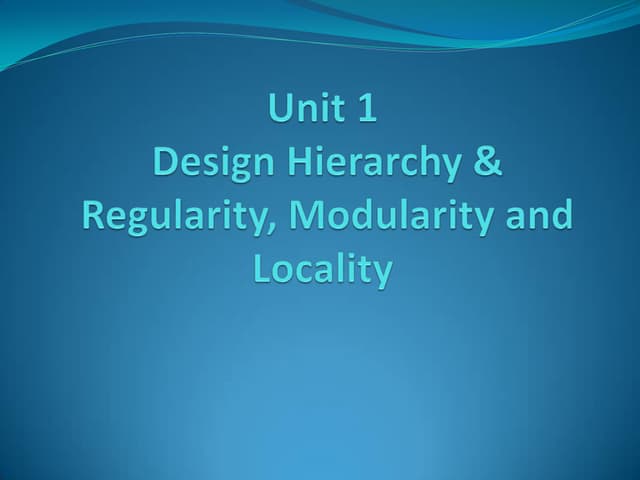 Unit 1
Design Hierarchy & Regularity, Modularity and Locality